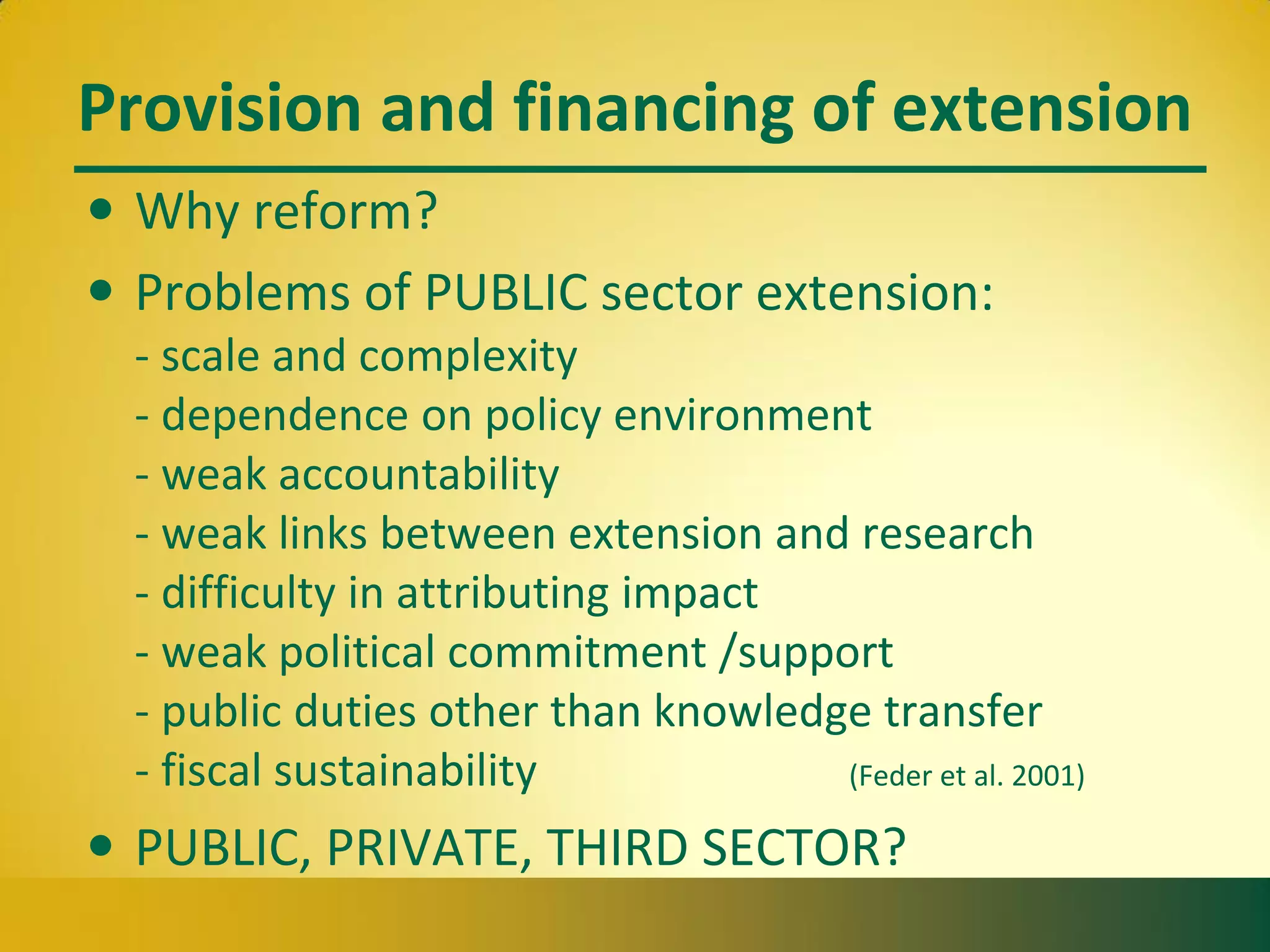 Provision and financing of extension

• Why reform?

• Problems of PUBLIC sector extension:
- scale and complexity
- dependence on policy environment
- weak accountability
- weak links between extension and research
- difficulty in attributing impact
- weak political commitment /support
- public duties other than knowledge transfer
- fiscal sustainability (Feder et al. 2001)

• PUBLIC, PRIVATE, THIRD SECTOR?